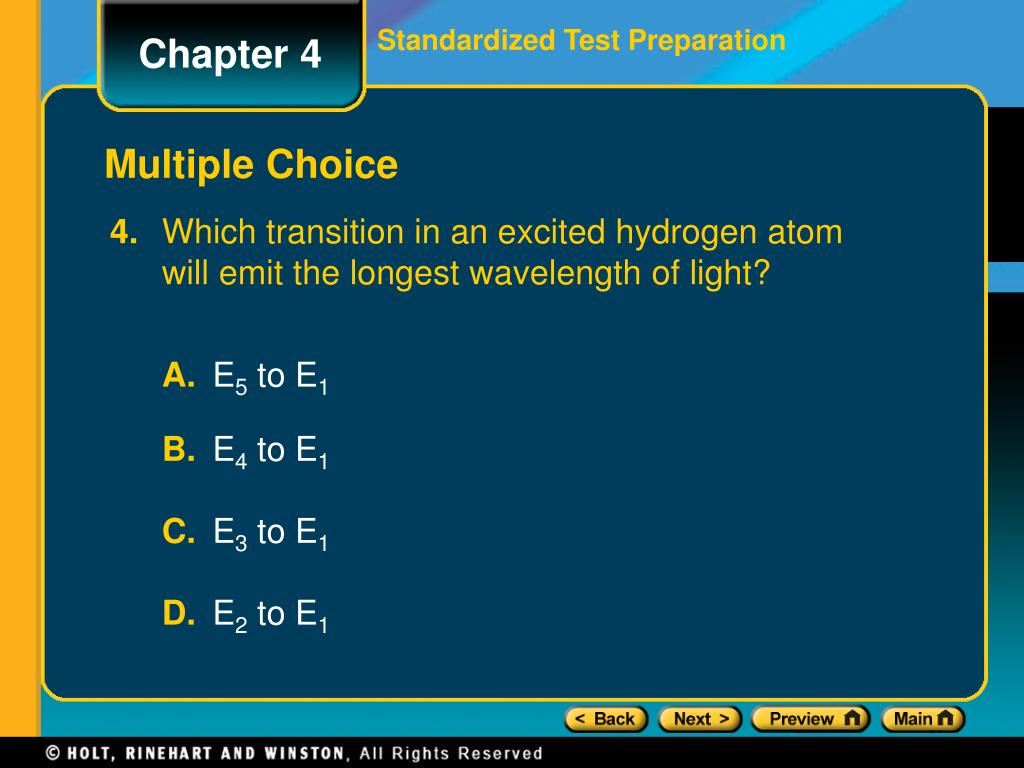 Chapter 4

Standardized Test Preparation

Multiple Choice

4. Which transition in an excited hydrogen atom will emit the longest wavelength of light?

A. $E_5$ to $E_1$

B. $E_4$ to $E_1$

C. $E_3$ to $E_1$

D. $E_2$ to $E_1$

< Back Next > Preview Main

© HOLT, RINEHART AND WINSTON, All Rights Reserved